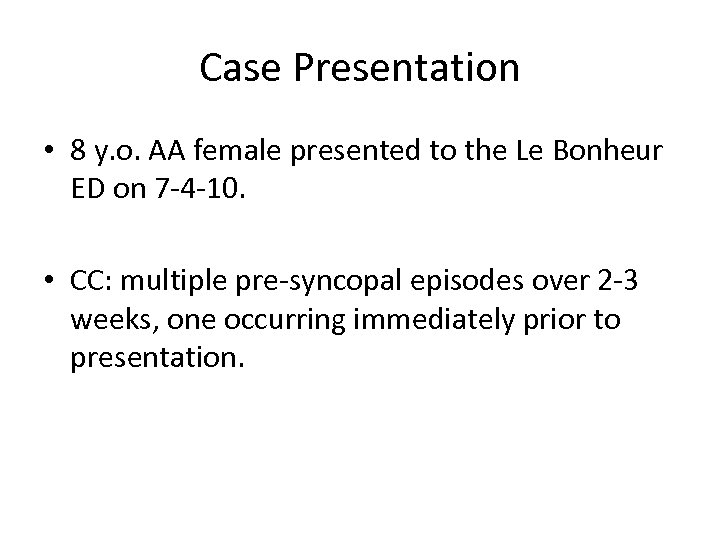 Case Presentation

• 8 y.o. AA female presented to the Le Bonheur ED on 7-4-10.

• CC: multiple pre-syncopal episodes over 2-3 weeks, one occurring immediately prior to presentation.